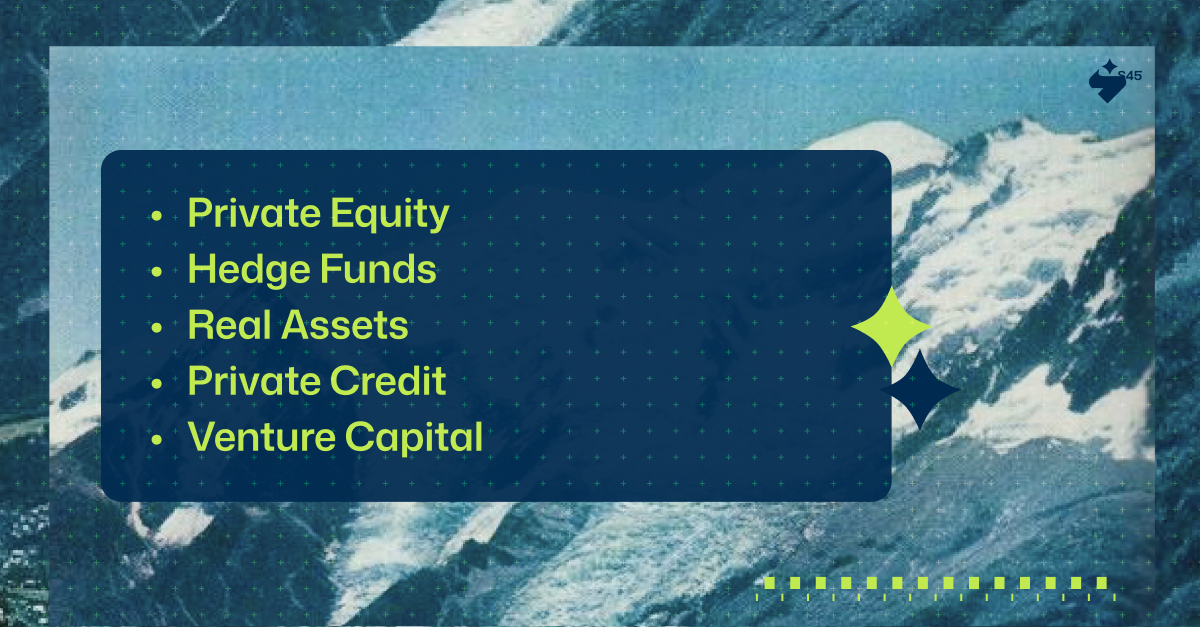 S45

- Private Equity
- Hedge Funds
- Real Assets
- Private Credit
- Venture Capital